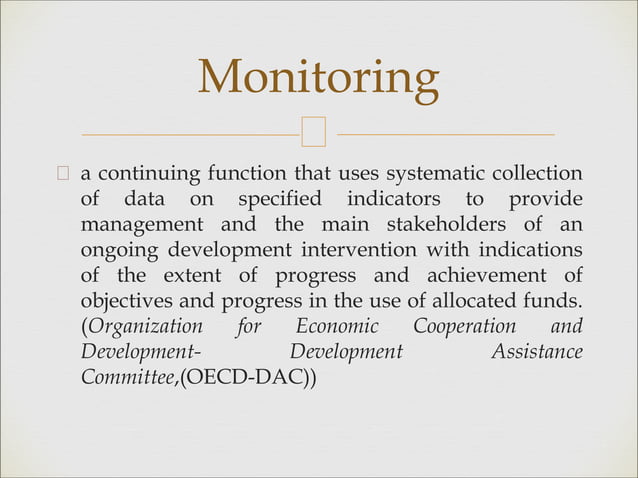 Monitoring

a continuing function that uses systematic collection of data on specified indicators to provide management and the main stakeholders of an ongoing development intervention with indications of the extent of progress and achievement of objectives and progress in the use of allocated funds. (Organization for Economic Cooperation and Development- Development Assistance Committee,(OECD-DAC))